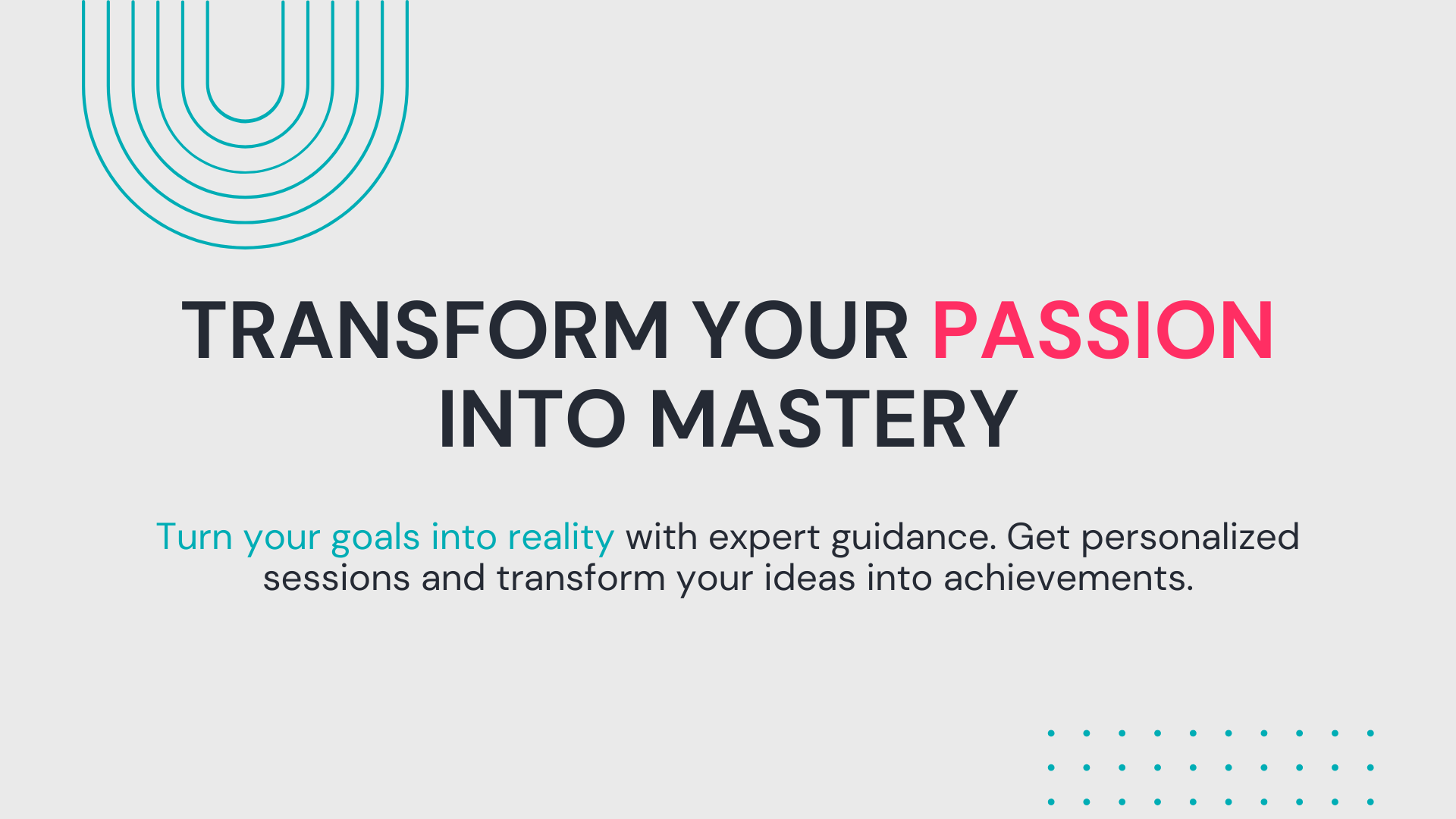 TRANSFORM YOUR PASSION INTO MASTERY

Turn your goals into reality with expert guidance. Get personalized sessions and transform your ideas into achievements.